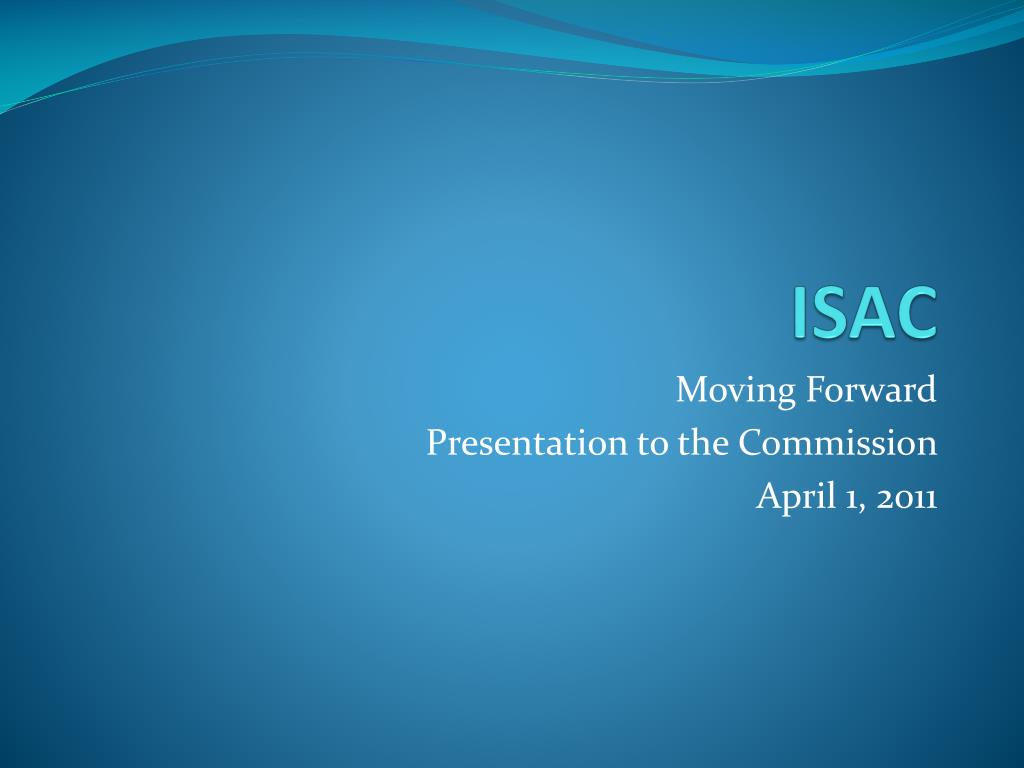 ISAC

Moving Forward
Presentation to the Commission
April 1, 2011